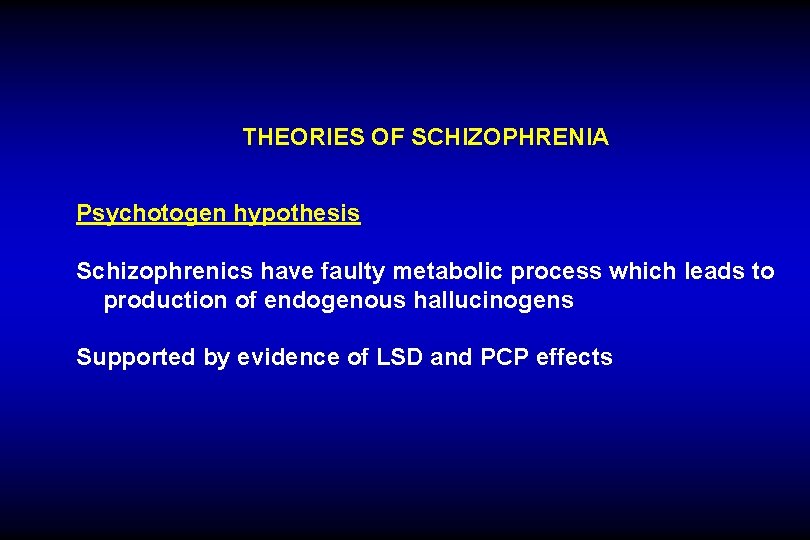 THEORIES OF SCHIZOPHRENIA

Psychotogen hypothesis

Schizophrenics have faulty metabolic process which leads to production of endogenous hallucinogens

Supported by evidence of LSD and PCP effects